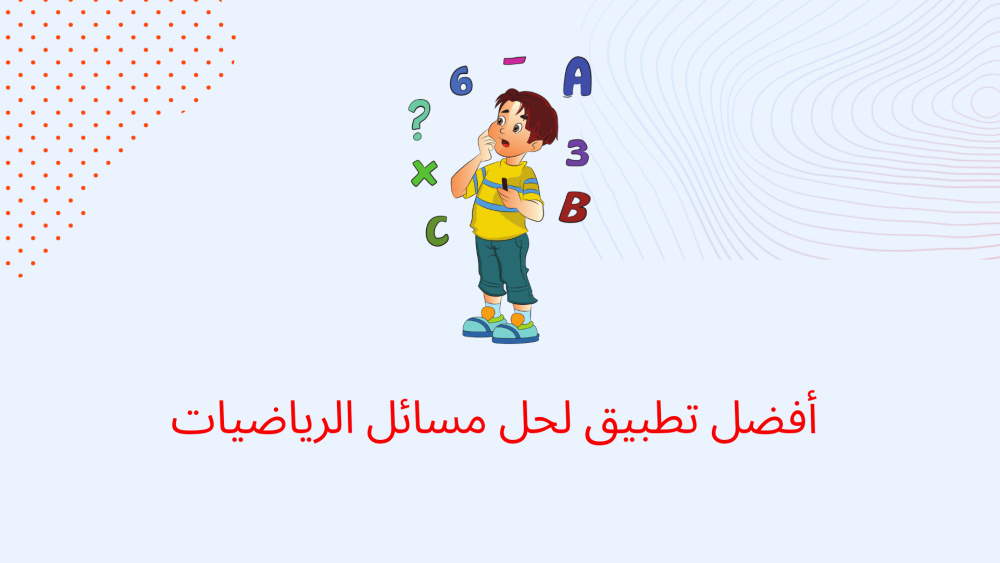 6 − A
?
3
×
B
C

أفضل تطبيق لحل مسائل الرياضيات